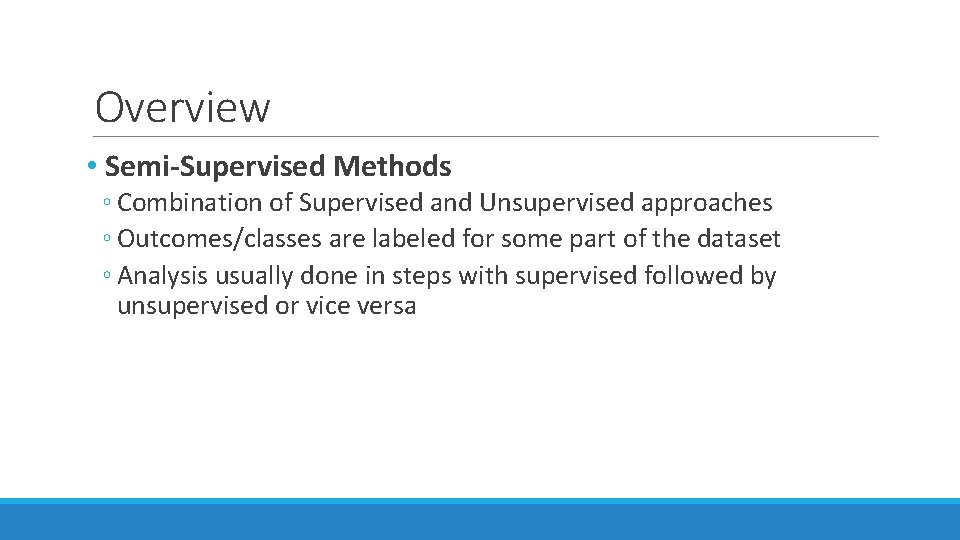 Overview

• Semi-Supervised Methods
◦ Combination of Supervised and Unsupervised approaches
◦ Outcomes/classes are labeled for some part of the dataset
◦ Analysis usually done in steps with supervised followed by unsupervised or vice versa